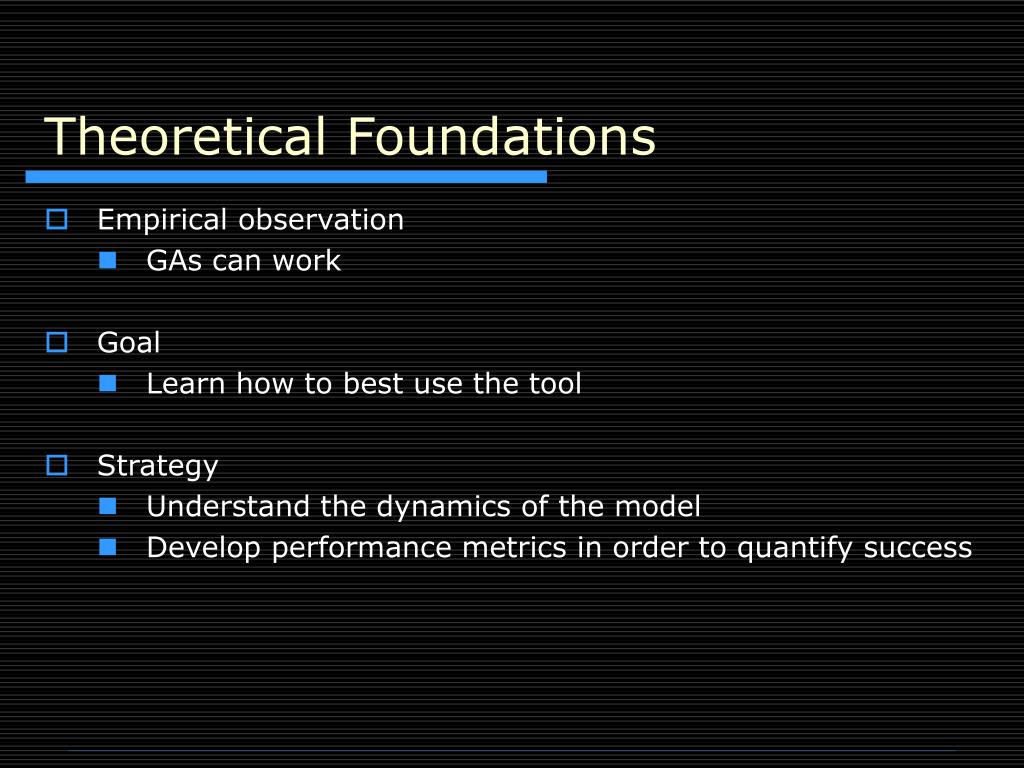 Theoretical Foundations

Empirical observation
GAs can work

Goal
Learn how to best use the tool

Strategy
Understand the dynamics of the model
Develop performance metrics in order to quantify success